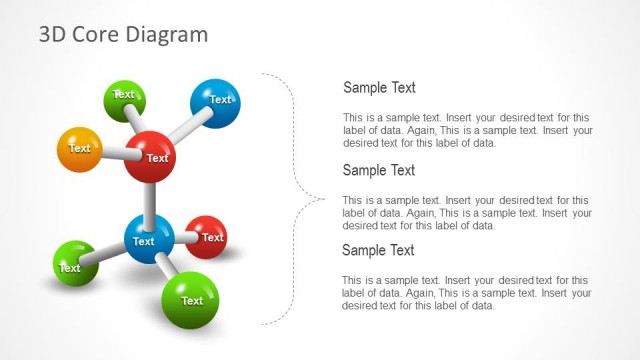 3D Core Diagram

Text

Text

Text

Text

Text

Text

Text

Text

Sample Text

This is a sample text. Insert your desired text for this label of data. Again, This is a sample text. Insert your desired text for this label of data.

Sample Text

This is a sample text. Insert your desired text for this label of data. Again, This is a sample text. Insert your desired text for this label of data.

Sample Text

This is a sample text. Insert your desired text for this label of data. Again, This is a sample text. Insert your desired text for this label of data.